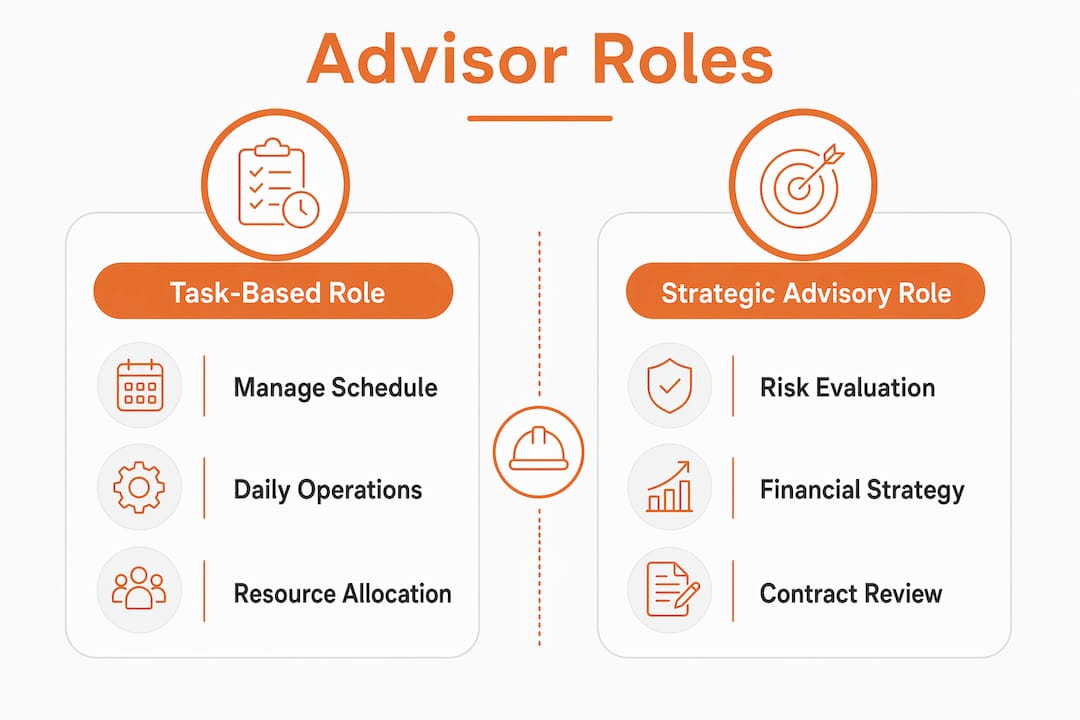 Advisor Roles

Task-Based Role

Manage Schedule

Daily Operations

Resource Allocation

Strategic Advisory Role

Risk Evaluation

Financial Strategy

Contract Review